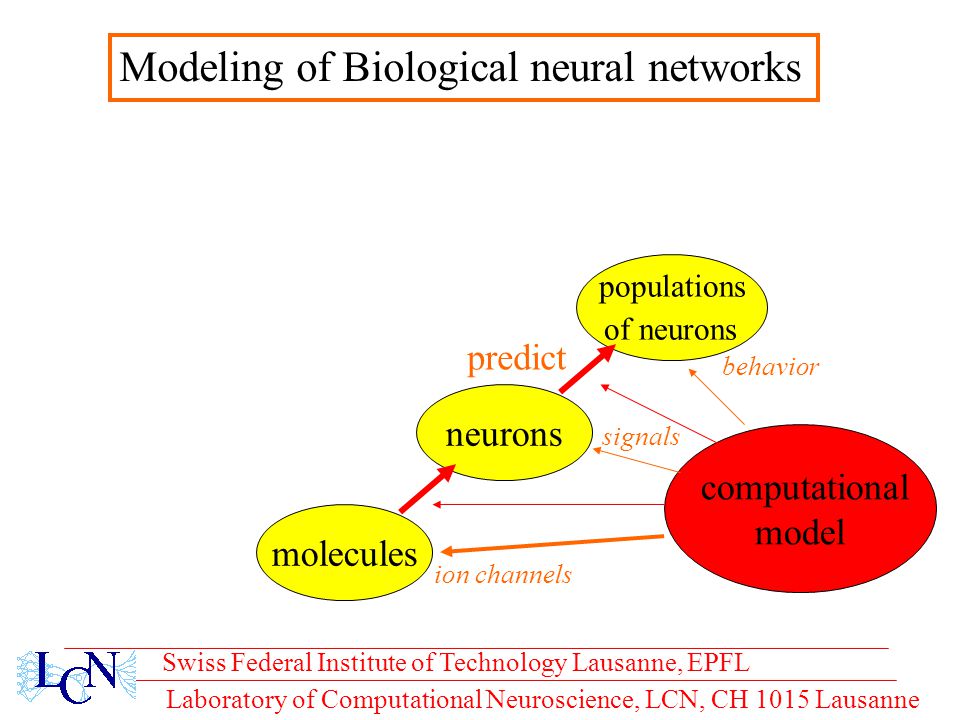 Modeling of Biological neural networks

populations of neurons

predict

behavior

neurons

signals

computational model

molecules

ion channels

LCN

Swiss Federal Institute of Technology Lausanne, EPFL

Laboratory of Computational Neuroscience, LCN, CH 1015 Lausanne